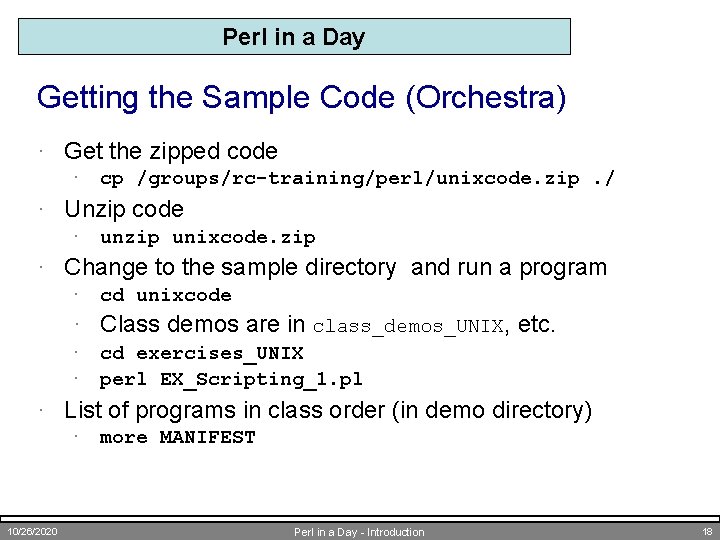 Perl in a Day

Getting the Sample Code (Orchestra)

· Get the zipped code
  · cp /groups/rc-training/perl/unixcode.zip ./
· Unzip code
  · unzip unixcode.zip
· Change to the sample directory and run a program
  · cd unixcode
  · Class demos are in class_demos_UNIX, etc.
  · cd exercises_UNIX
  · perl EX_Scripting_1.pl
· List of programs in class order (in demo directory)
  · more MANIFEST

10/26/2020 Perl in a Day - Introduction 18